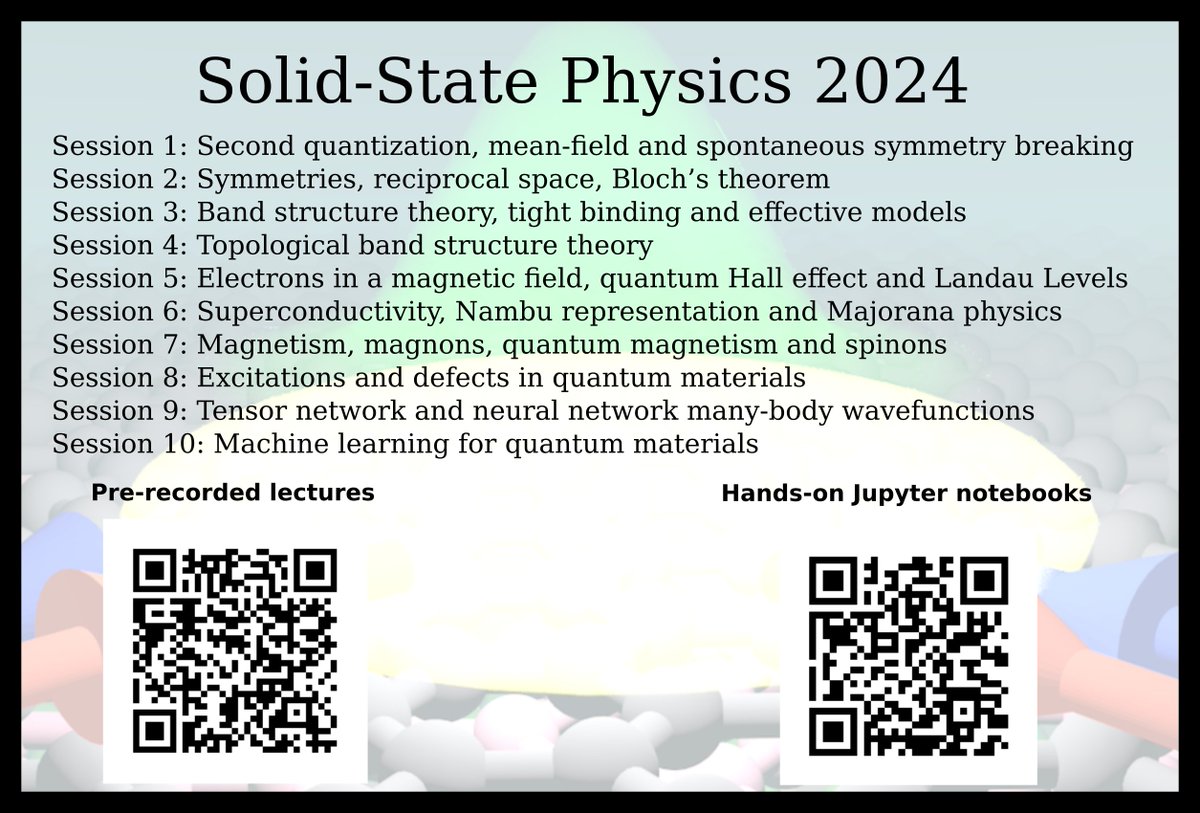 Solid-State Physics 2024

Session 1: Second quantization, mean-field and spontaneous symmetry breaking
Session 2: Symmetries, reciprocal space, Bloch's theorem
Session 3: Band structure theory, tight binding and effective models
Session 4: Topological band structure theory
Session 5: Electrons in a magnetic field, quantum Hall effect and Landau Levels
Session 6: Superconductivity, Nambu representation and Majorana physics
Session 7: Magnetism, magnons, quantum magnetism and spinons
Session 8: Excitations and defects in quantum materials
Session 9: Tensor network and neural network many-body wavefunctions
Session 10: Machine learning for quantum materials

Pre-recorded lectures

Hands-on Jupyter notebooks